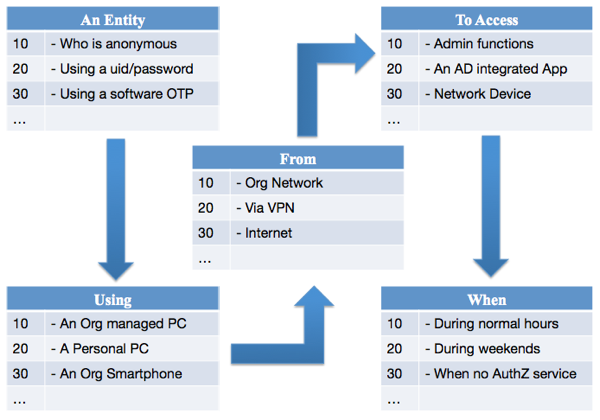 | An Entity | |
|---|---|
| 10 | - Who is anonymous |
| 20 | - Using a uid/password |
| 30 | - Using a software OTP |
| … | |

| Using | |
|---|---|
| 10 | - An Org managed PC |
| 20 | - A Personal PC |
| 30 | - An Org Smartphone |
| … | |

| From | |
|---|---|
| 10 | - Org Network |
| 20 | - Via VPN |
| 30 | - Internet |
| … | |

| To Access | |
|---|---|
| 10 | - Admin functions |
| 20 | - An AD integrated App |
| 30 | - Network Device |
| … | |

| When | |
|---|---|
| 10 | - During normal hours |
| 20 | - During weekends |
| 30 | - When no AuthZ service |
| … | |